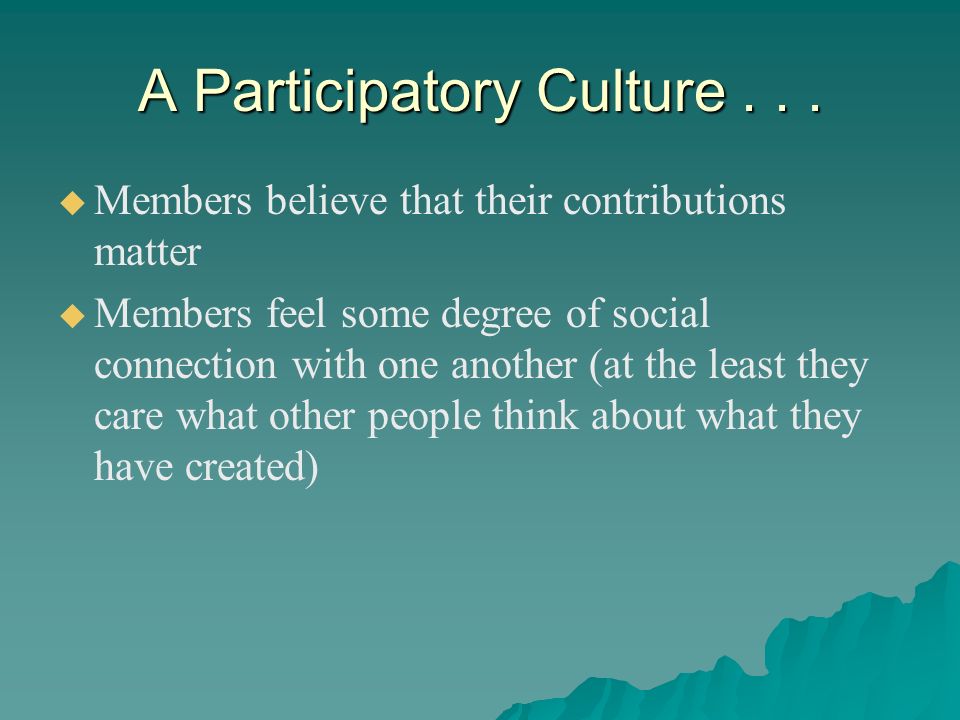 A Participatory Culture . . .

◆ Members believe that their contributions matter

◆ Members feel some degree of social connection with one another (at the least they care what other people think about what they have created)